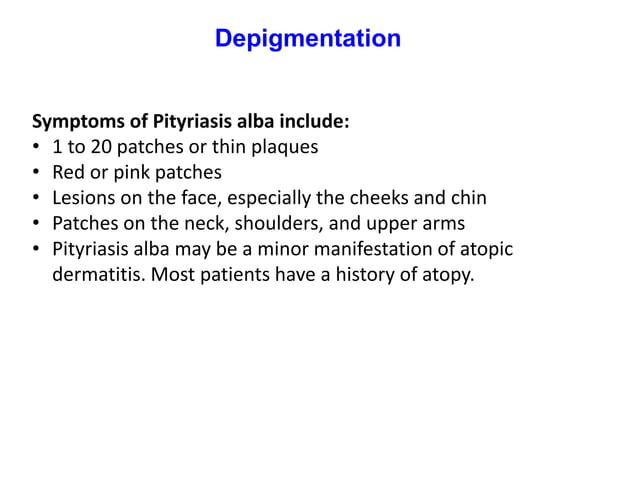 Depigmentation

Symptoms of Pityriasis alba include:
• 1 to 20 patches or thin plaques
• Red or pink patches
• Lesions on the face, especially the cheeks and chin
• Patches on the neck, shoulders, and upper arms
• Pityriasis alba may be a minor manifestation of atopic dermatitis. Most patients have a history of atopy.